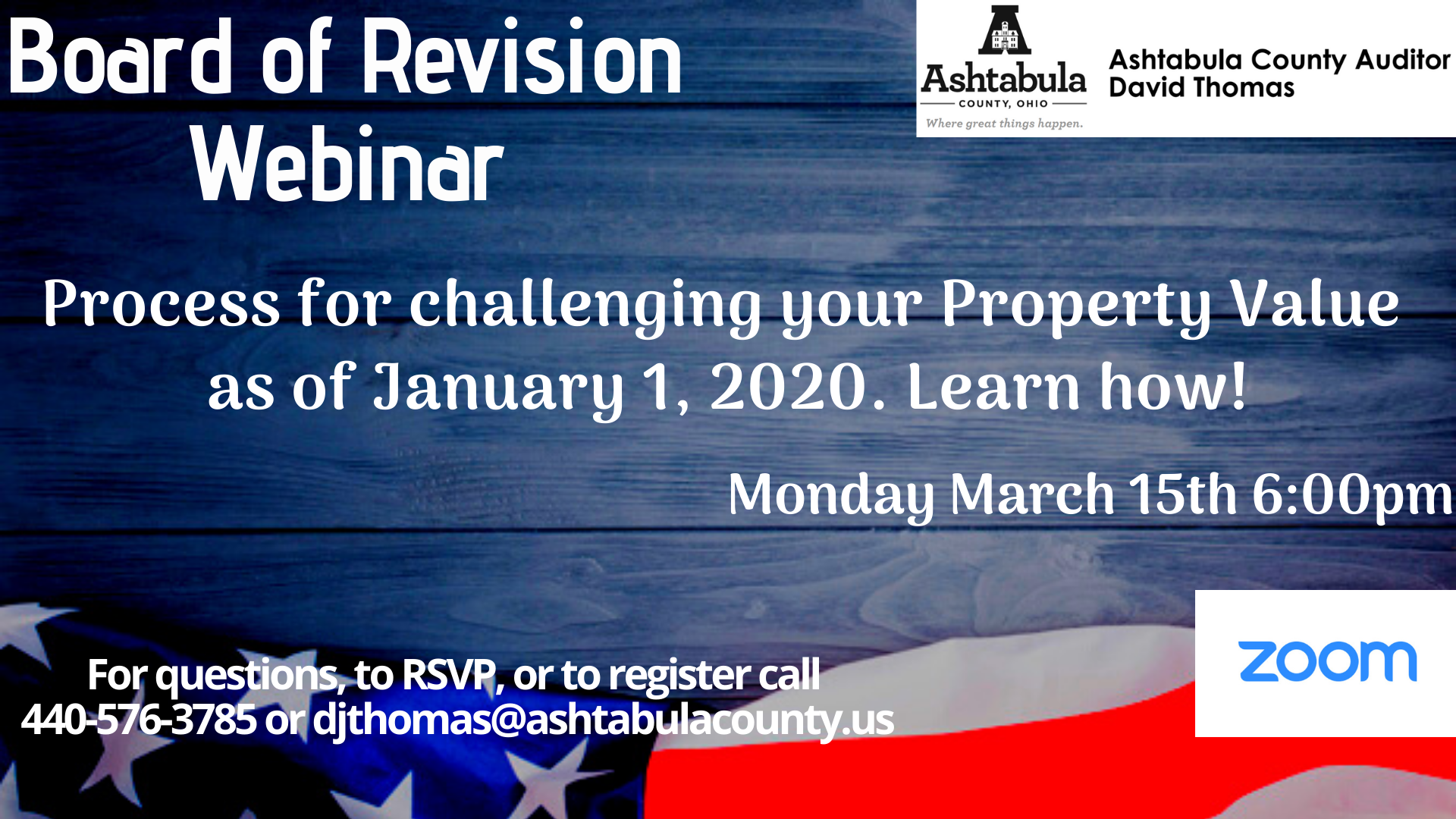 Board of Revision Webinar

Ashtabula
COUNTY, OHIO
Where great things happen.

Ashtabula County Auditor
David Thomas

Process for challenging your Property Value as of January 1, 2020. Learn how!

Monday March 15th 6:00pm

For questions, to RSVP, or to register call 440-576-3785 or djthomas@ashtabulacounty.us

zoom